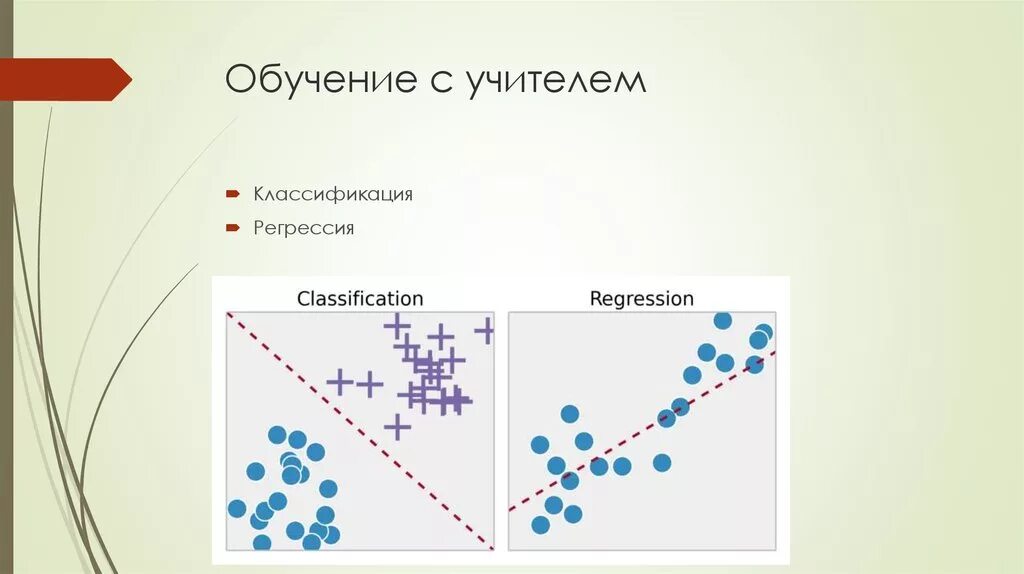 Обучение с учителем

Классификация

Регрессия

Classification

Regression